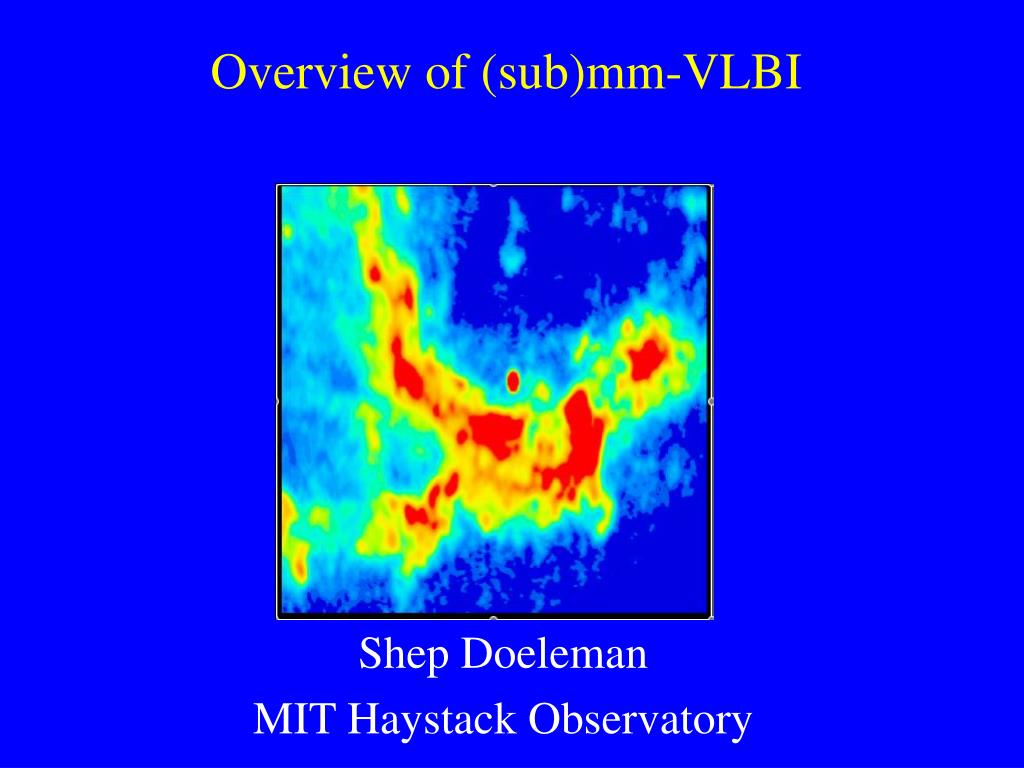 Overview of (sub)mm-VLBI

Shep Doeleman

MIT Haystack Observatory